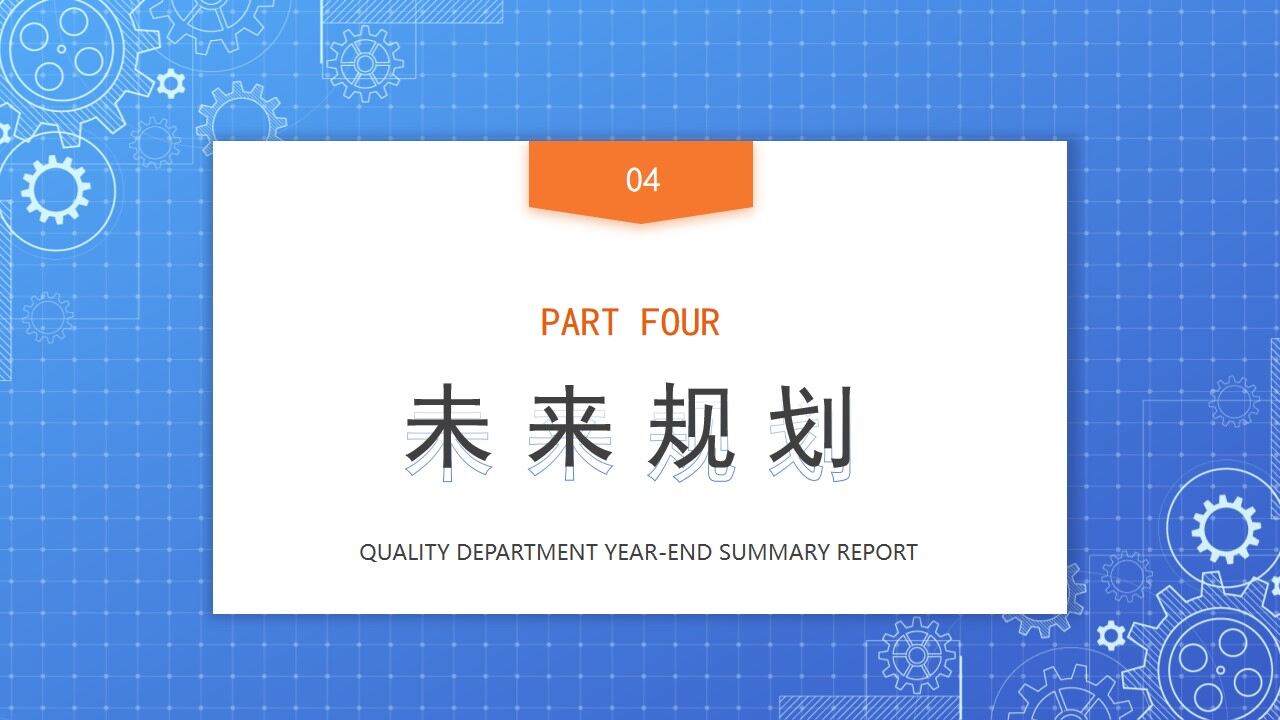 04

PART FOUR

未来规划

QUALITY DEPARTMENT YEAR-END SUMMARY REPORT